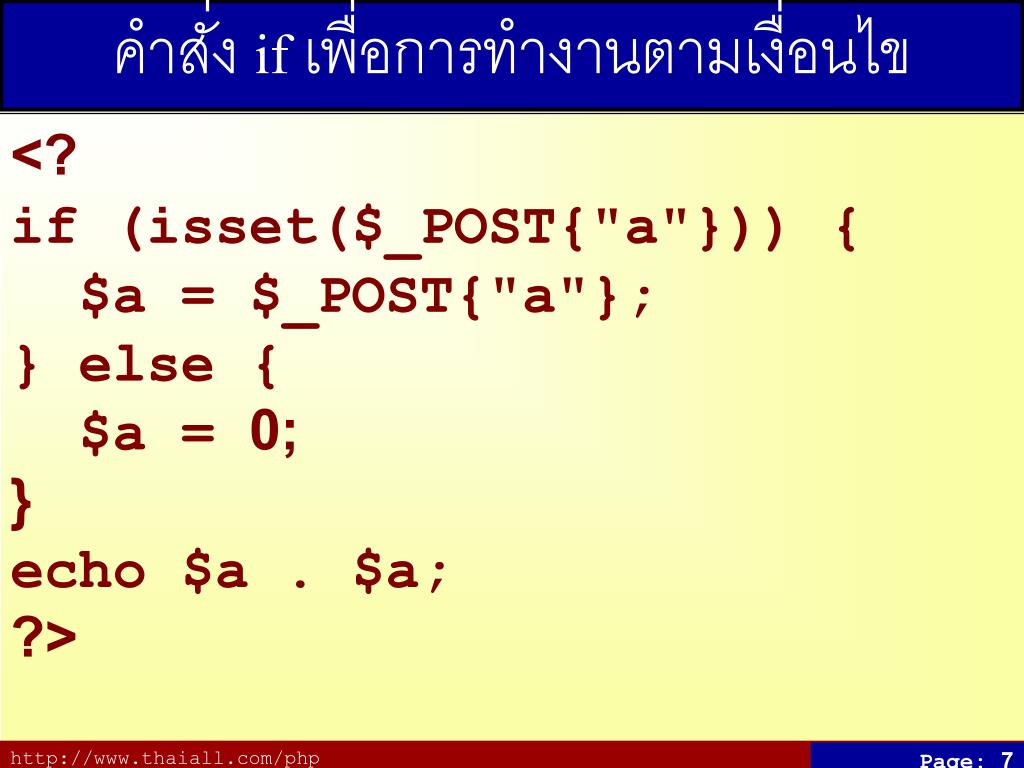 คำสั่ง if เพื่อการทำงานตามเงื่อนไข

<?
if (isset($_POST{"a"})) {
  $a = $_POST{"a"};
} else {
  $a = 0;
}
echo $a . $a;
?>

http://www.thaiall.com/php

Page: 7